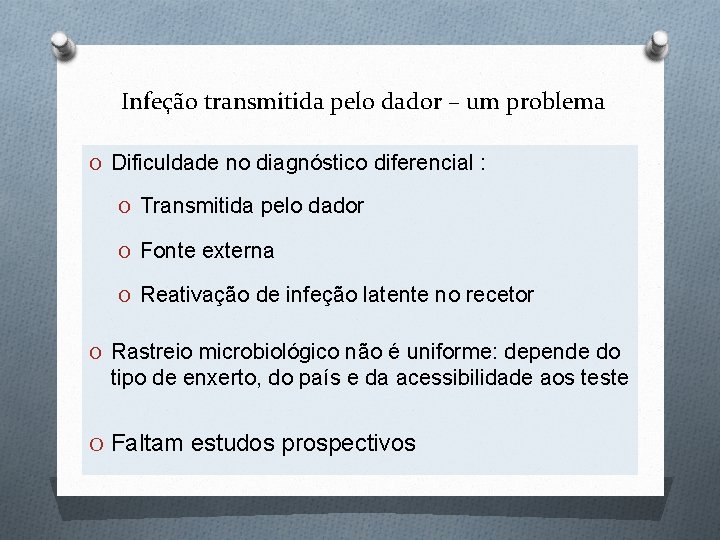 Infeção transmitida pelo dador – um problema

O Dificuldade no diagnóstico diferencial :

O Transmitida pelo dador

O Fonte externa

O Reativação de infeção latente no recetor

O Rastreio microbiológico não é uniforme: depende do tipo de enxerto, do país e da acessibilidade aos teste

O Faltam estudos prospectivos